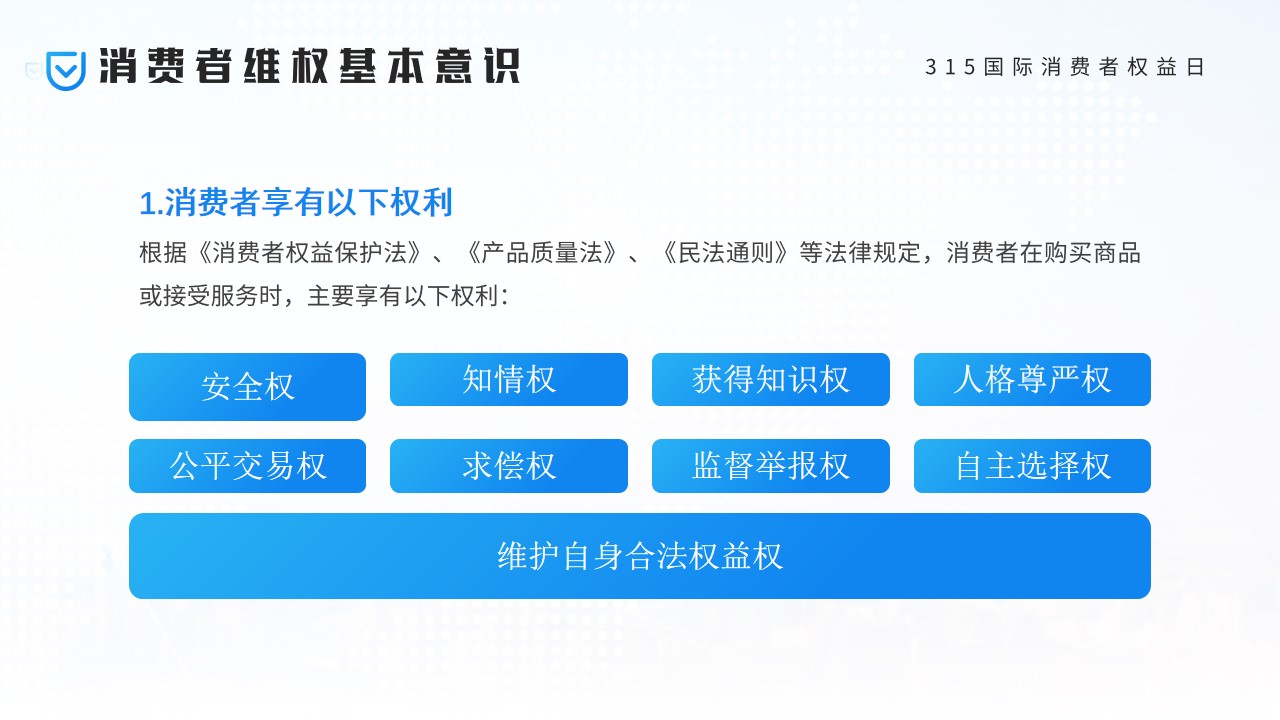 消费者维权基本意识

315国际消费者权益日

1.消费者享有以下权利

根据《消费者权益保护法》、《产品质量法》、《民法通则》等法律规定，消费者在购买商品或接受服务时，主要享有以下权利：

安全权
知情权
获得知识权
人格尊严权
公平交易权
求偿权
监督举报权
自主选择权
维护自身合法权益权